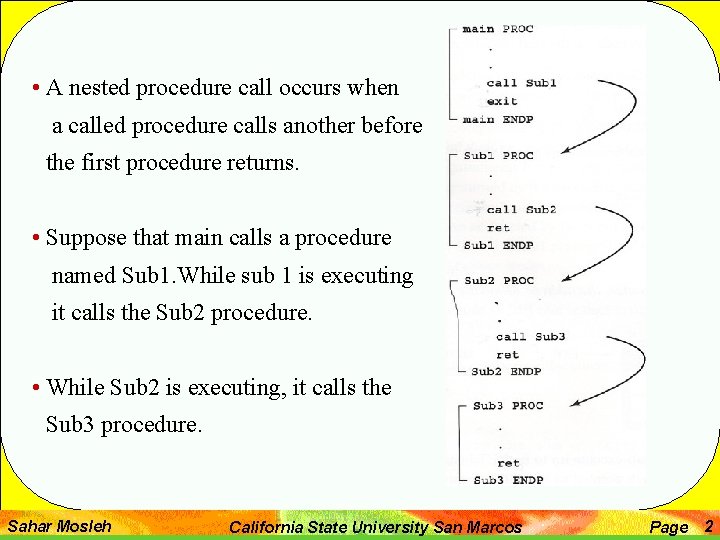 • A nested procedure call occurs when a called procedure calls another before the first procedure returns.

• Suppose that main calls a procedure named Sub1.While sub 1 is executing it calls the Sub2 procedure.

• While Sub2 is executing, it calls the Sub3 procedure.

main PROC
.
.
call Sub1
exit
main ENDP

Sub1 PROC
.
.
call Sub2
ret
Sub1 ENDP

Sub2 PROC
.
.
call Sub3
ret
Sub2 ENDP

Sub3 PROC
.
.
ret
Sub3 ENDP

Sahar Mosleh California State University San Marcos Page 2